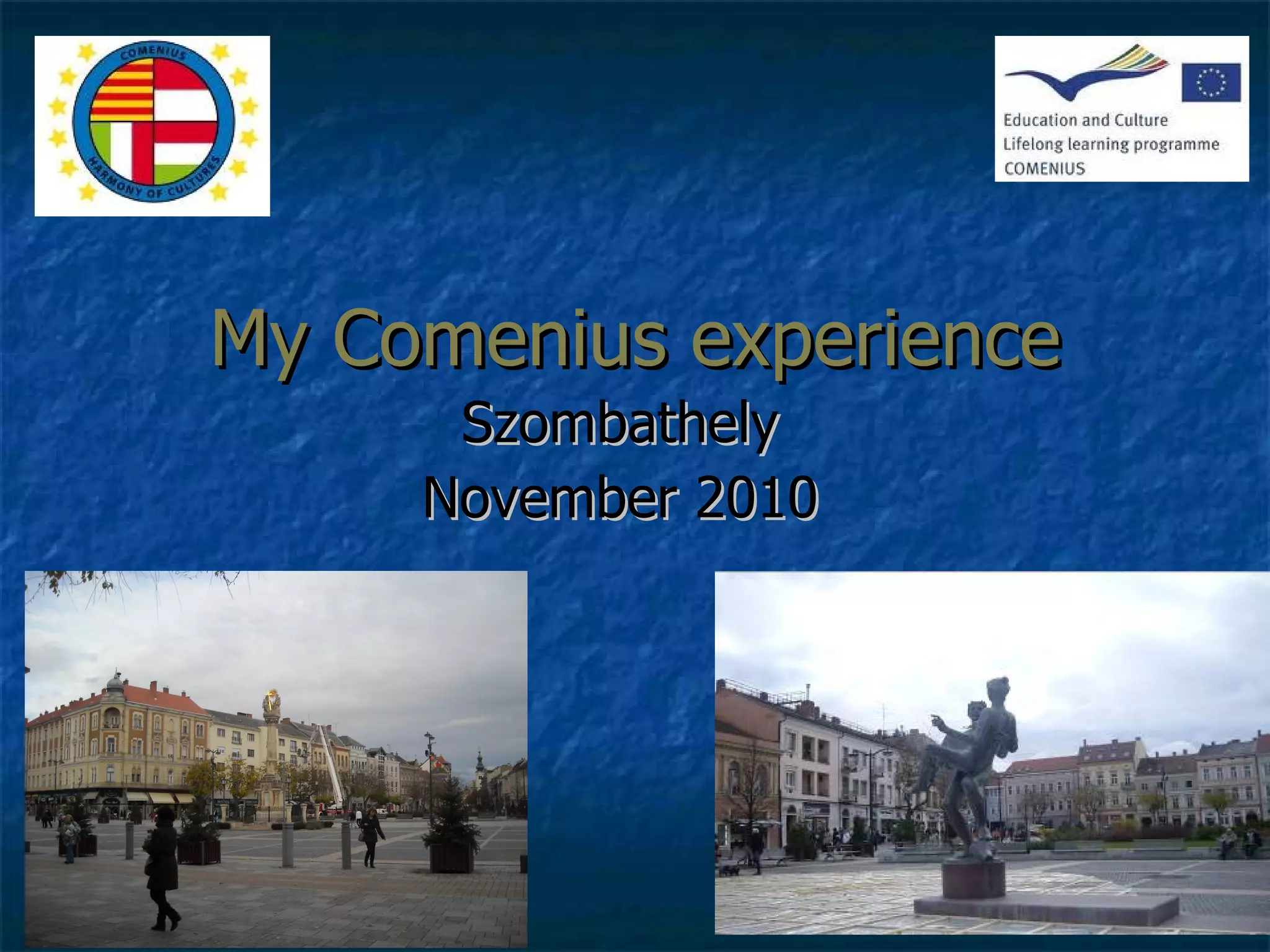 COMENIUS
HARMONY OF CULTURES

Education and Culture
Lifelong learning programme
COMENIUS

My Comenius experience
Szombathely
November 2010